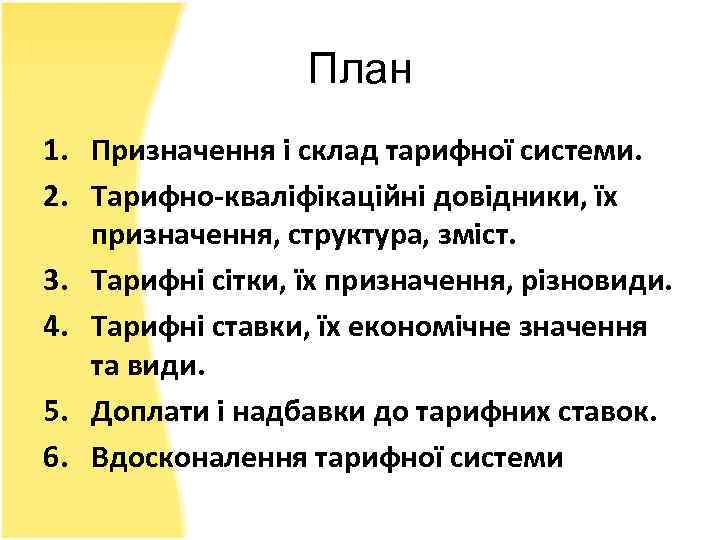 План

1. Призначення і склад тарифної системи.
2. Тарифно-кваліфікаційні довідники, їх призначення, структура, зміст.
3. Тарифні сітки, їх призначення, різновиди.
4. Тарифні ставки, їх економічне значення та види.
5. Доплати і надбавки до тарифних ставок.
6. Вдосконалення тарифної системи